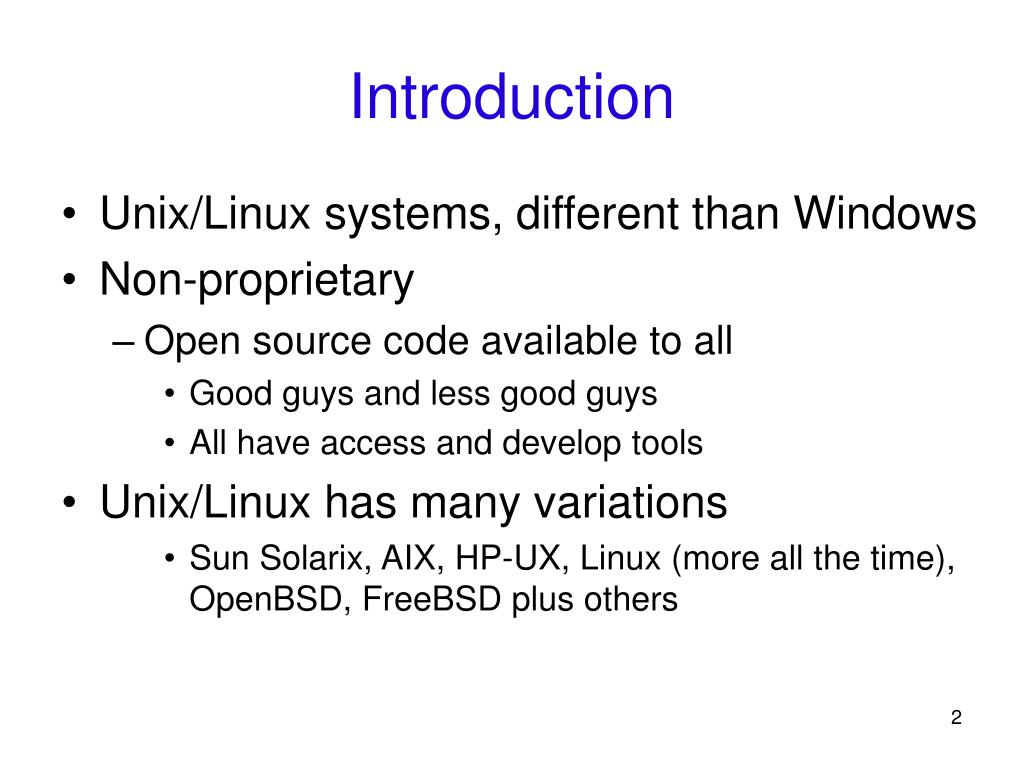 Introduction

• Unix/Linux systems, different than Windows
• Non-proprietary
– Open source code available to all
• Good guys and less good guys
• All have access and develop tools
• Unix/Linux has many variations
• Sun Solarix, AIX, HP-UX, Linux (more all the time), OpenBSD, FreeBSD plus others

2